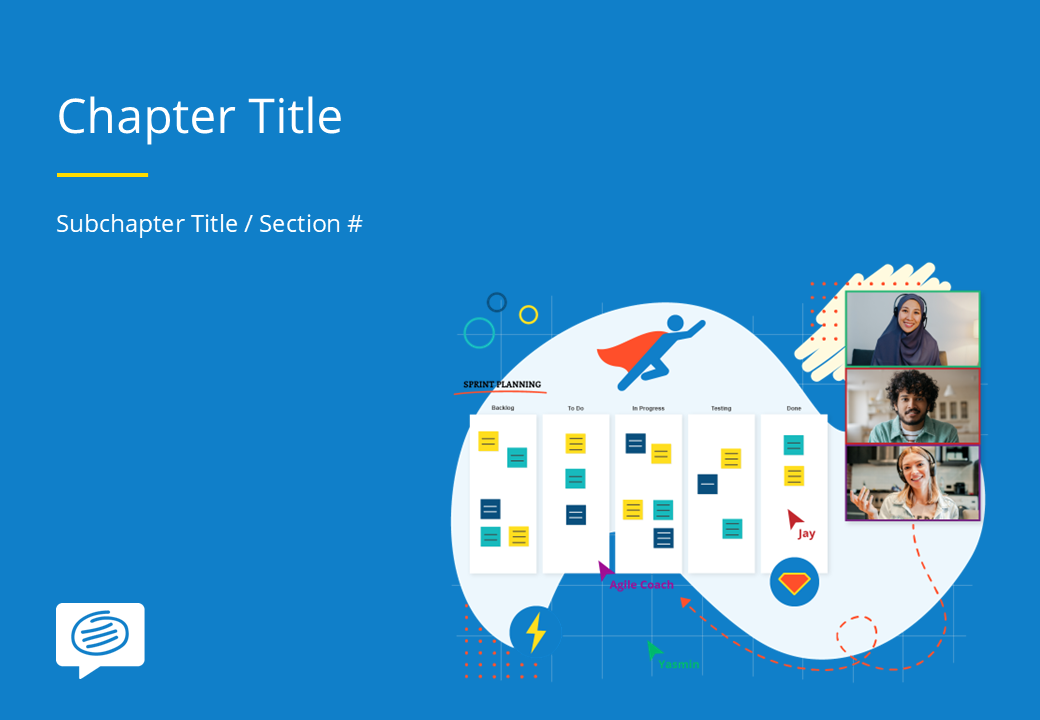 Chapter Title

Subchapter Title / Section #

SPRINT PLANNING

Backlog

To Do

In Progress

Testing

Done

Jay

Agile Coach

Yasmin